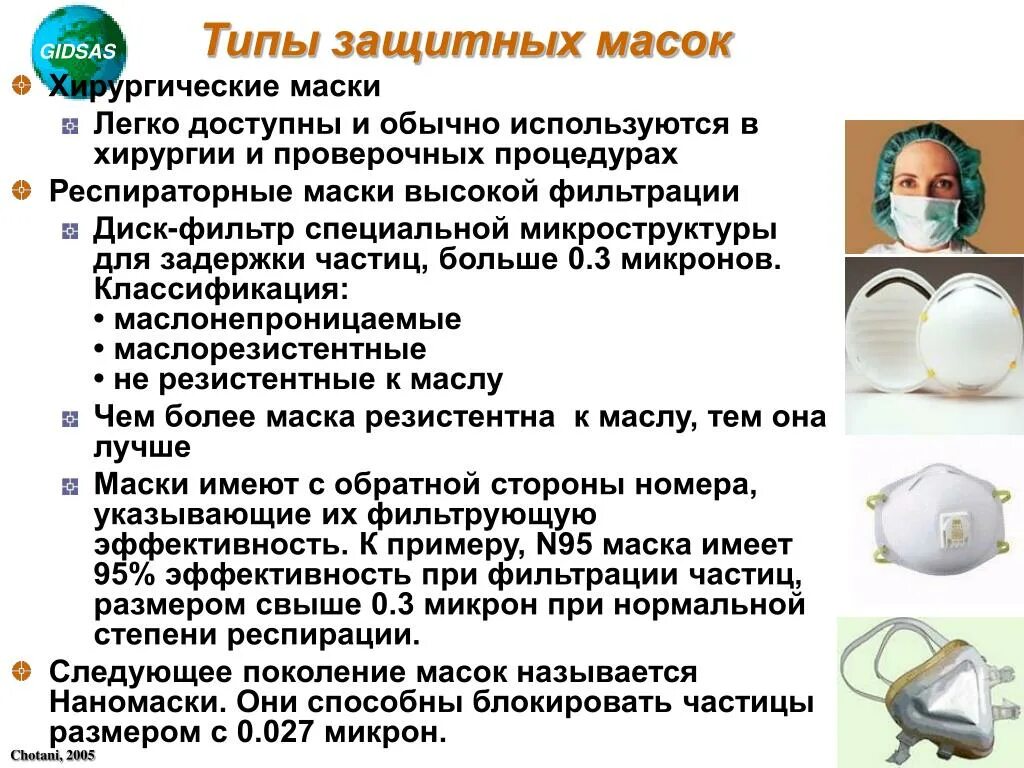 GIDSAS

Типы защитных масок

Хирургические маски

Легко доступны и обычно используются в хирургии и проверочных процедурах

Респираторные маски высокой фильтрации

Диск-фильтр специальной микроструктуры для задержки частиц, больше 0.3 микронов. Классификация:
• маслонепроницаемые
• маслорезистентные
• не резистентные к маслу

Чем более маска резистентна к маслу, тем она лучше

Маски имеют с обратной стороны номера, указывающие их фильтрующую эффективность. К примеру, N95 маска имеет 95% эффективность при фильтрации частиц, размером свыше 0.3 микрон при нормальной степени респирации.

Следующее поколение масок называется Наномаски. Они способны блокировать частицы размером с 0.027 микрон.

Chotani, 2005